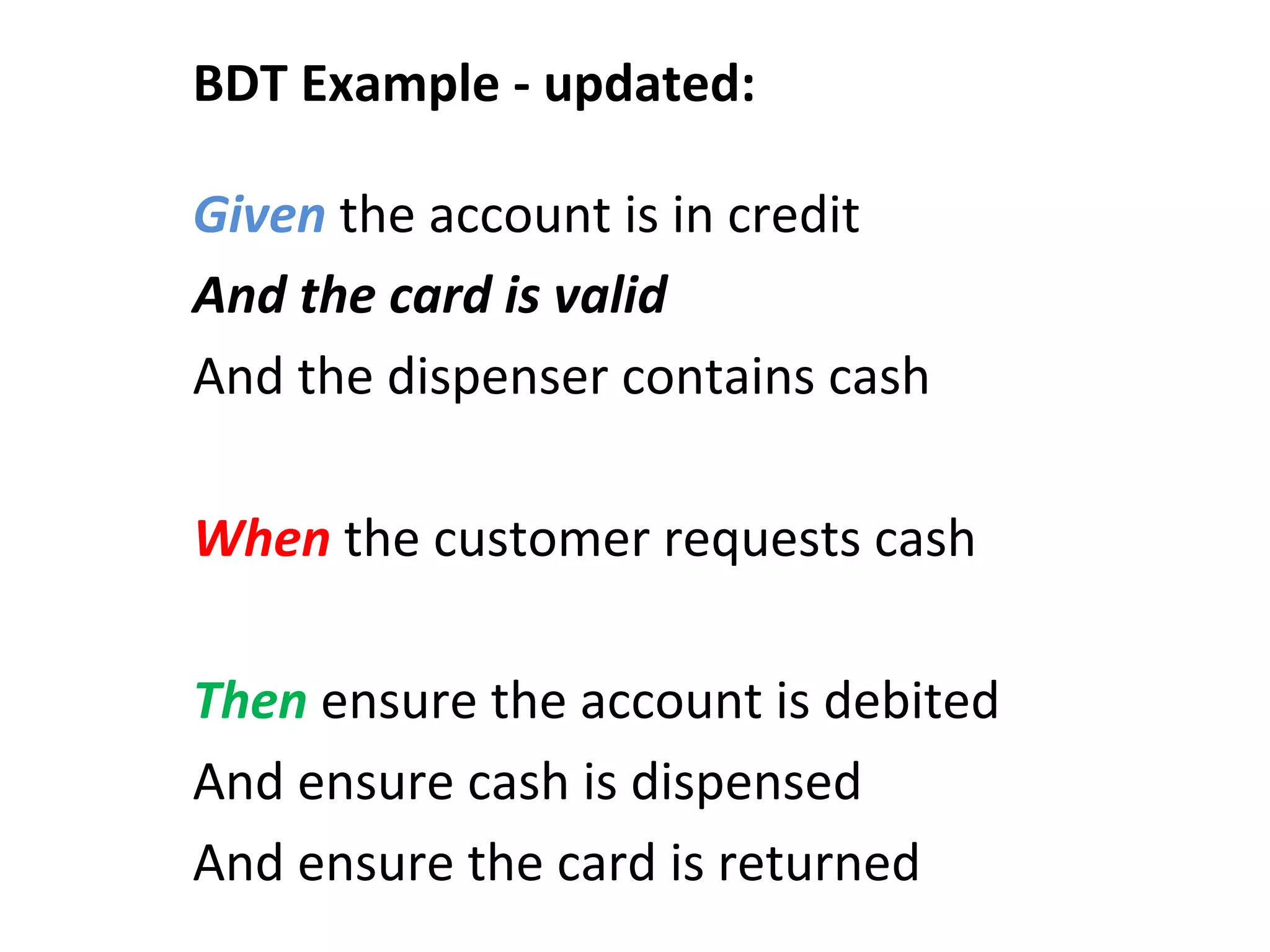 BDT Example - updated:

Given the account is in credit
And the card is valid
And the dispenser contains cash

When the customer requests cash

Then ensure the account is debited
And ensure cash is dispensed
And ensure the card is returned